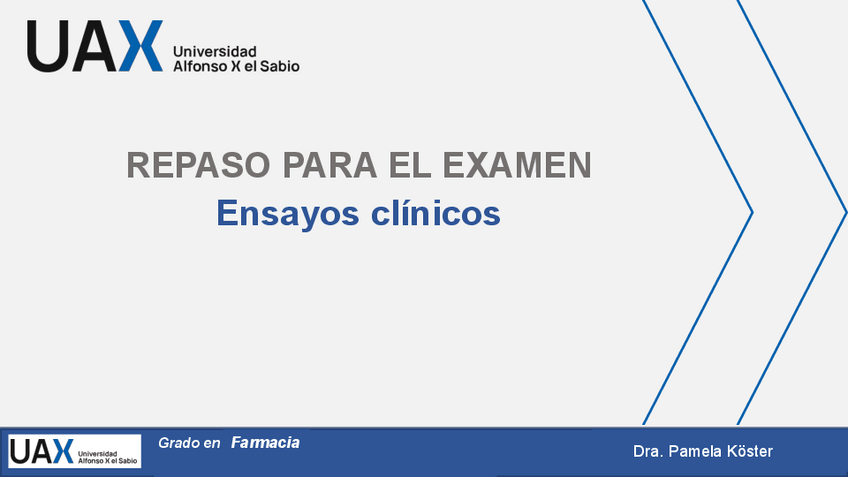 UAX Universidad Alfonso X el Sabio

REPASO PARA EL EXAMEN

Ensayos clínicos

UAX Universidad Alfonso X el Sabio

Grado en Farmacia

Dra. Pamela Köster